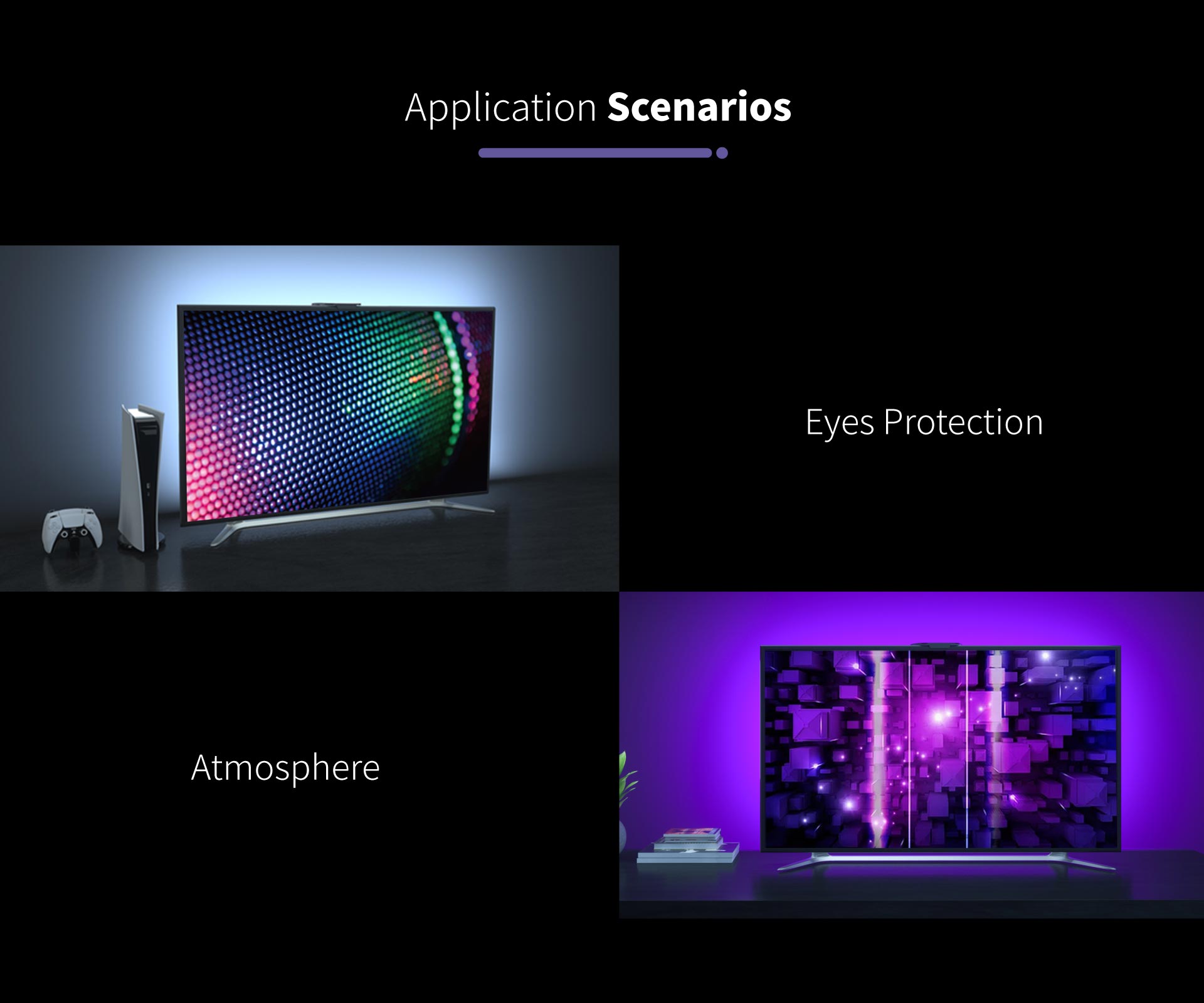 Application Scenarios

Eyes Protection

Atmosphere